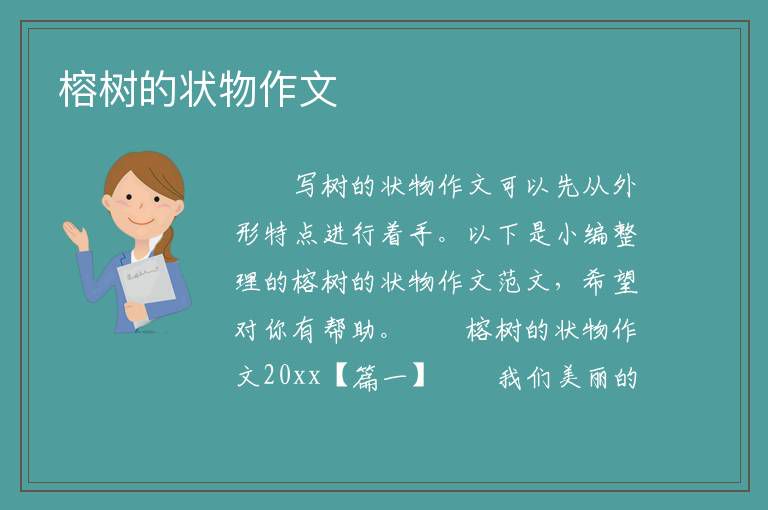 榕树的状物作文

写树的状物作文可以先从外形特点进行着手。以下是小编整理的榕树的状物作文范文，希望对你有帮助。　　榕树的状物作文20xx【篇一】　　我们美丽的